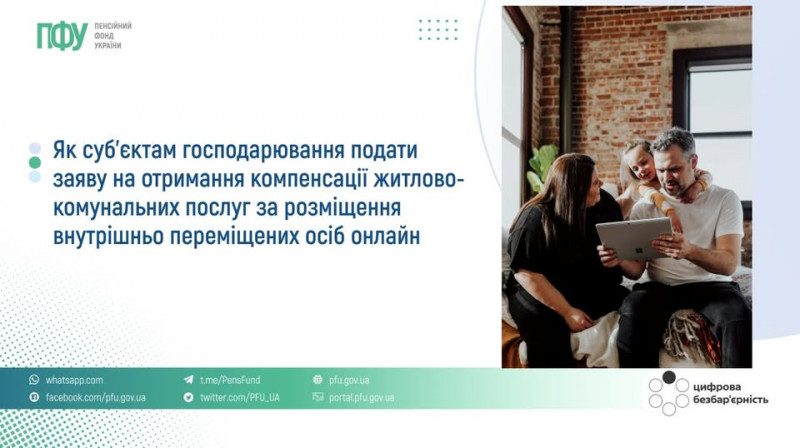 ПФУ ПЕНСІЙНИЙ ФОНД УКРАЇНИ

Як суб'єктам господарювання подати заяву на отримання компенсації житлово-комунальних послуг за розміщення внутрішньо переміщених осіб онлайн

whatsapp.com
facebook.com/pfu.gov.ua
t.me/PensFund
twitter.com/PFU_UA
pfu.gov.ua
portal.pfu.gov.ua

цифрова безбар'єрність